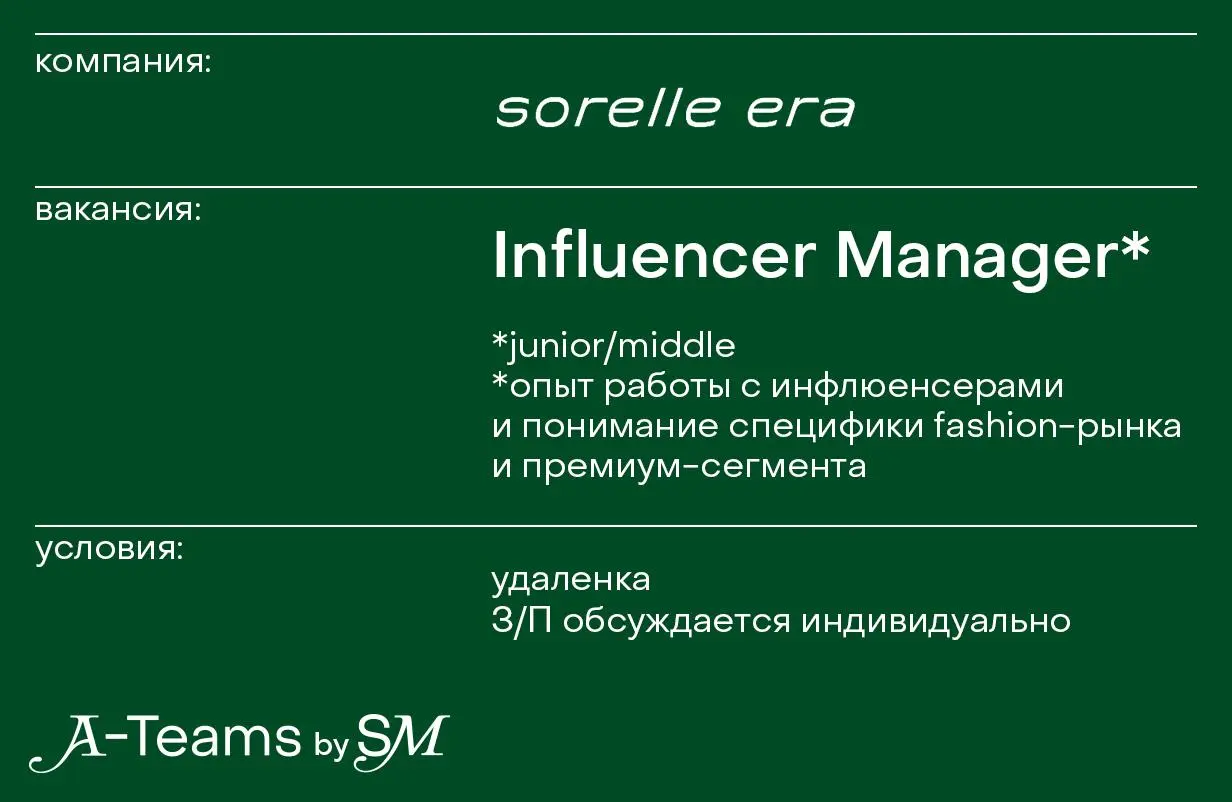 компания:

sorelle era

вакансия:

Influencer Manager*

*junior/middle
*опыт работы с инфлюенсерами и понимание специфики fashion-рынка и премиум-сегмента

условия:

удаленка
З/П обсуждается индивидуально

A-Teams by SM